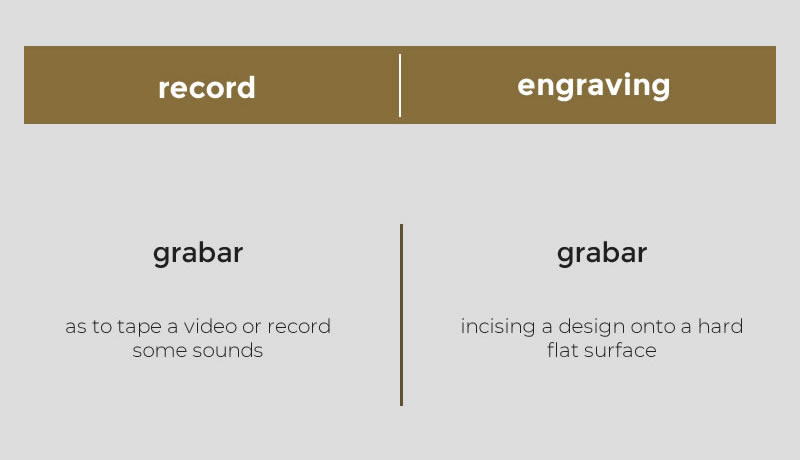 | record | engraving |
|---|---|
| grabar | grabar |
| as to tape a video or record some sounds | incising a design onto a hard flat surface |